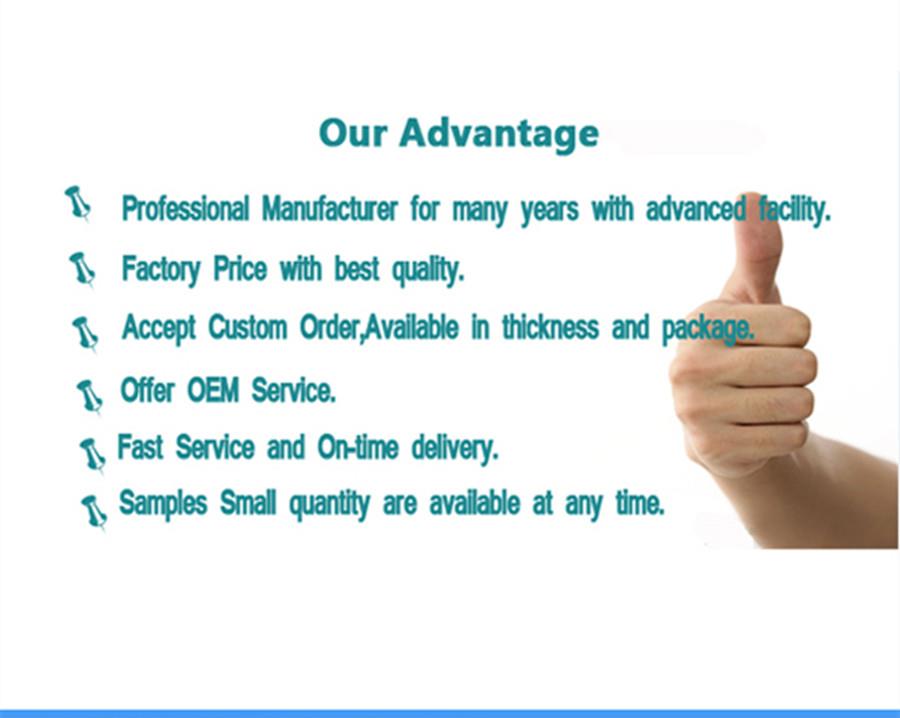 Our Advantage

Professional Manufacturer for many years with advanced facility.

Factory Price with best quality.

Accept Custom Order,Available in thickness and package.

Offer OEM Service.

Fast Service and On-time delivery.

Samples Small quantity are available at any time.